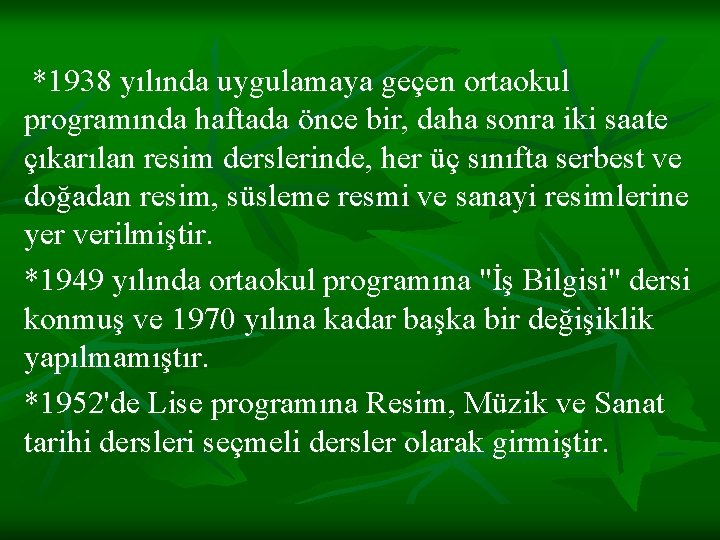 *1938 yılında uygulamaya geçen ortaokul programında haftada önce bir, daha sonra iki saate çıkarılan resim derslerinde, her üç sınıfta serbest ve doğadan resim, süsleme resmi ve sanayi resimlerine yer verilmiştir.

*1949 yılında ortaokul programına "İş Bilgisi" dersi konmuş ve 1970 yılına kadar başka bir değişiklik yapılmamıştır.

*1952'de Lise programına Resim, Müzik ve Sanat tarihi dersleri seçmeli dersler olarak girmiştir.